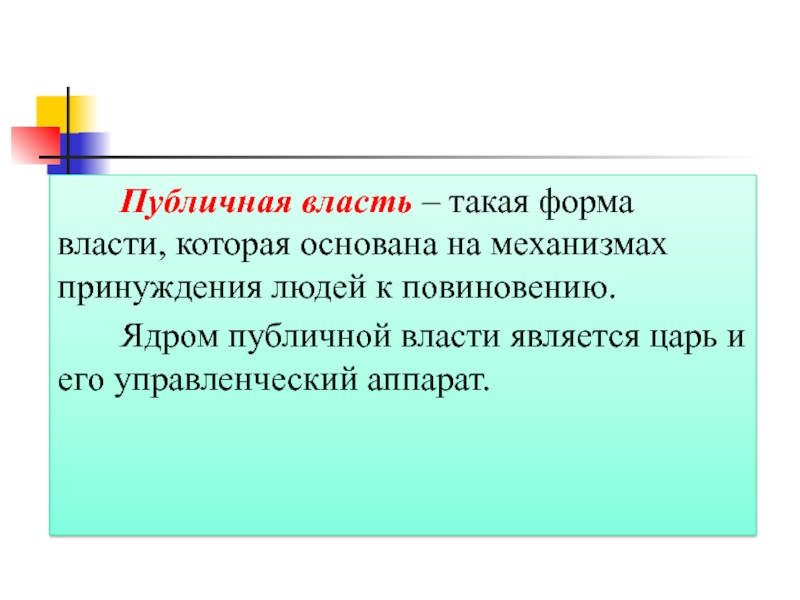 Публичная власть – такая форма власти, которая основана на механизмах принуждения людей к повиновению.

Ядром публичной власти является царь и его управленческий аппарат.